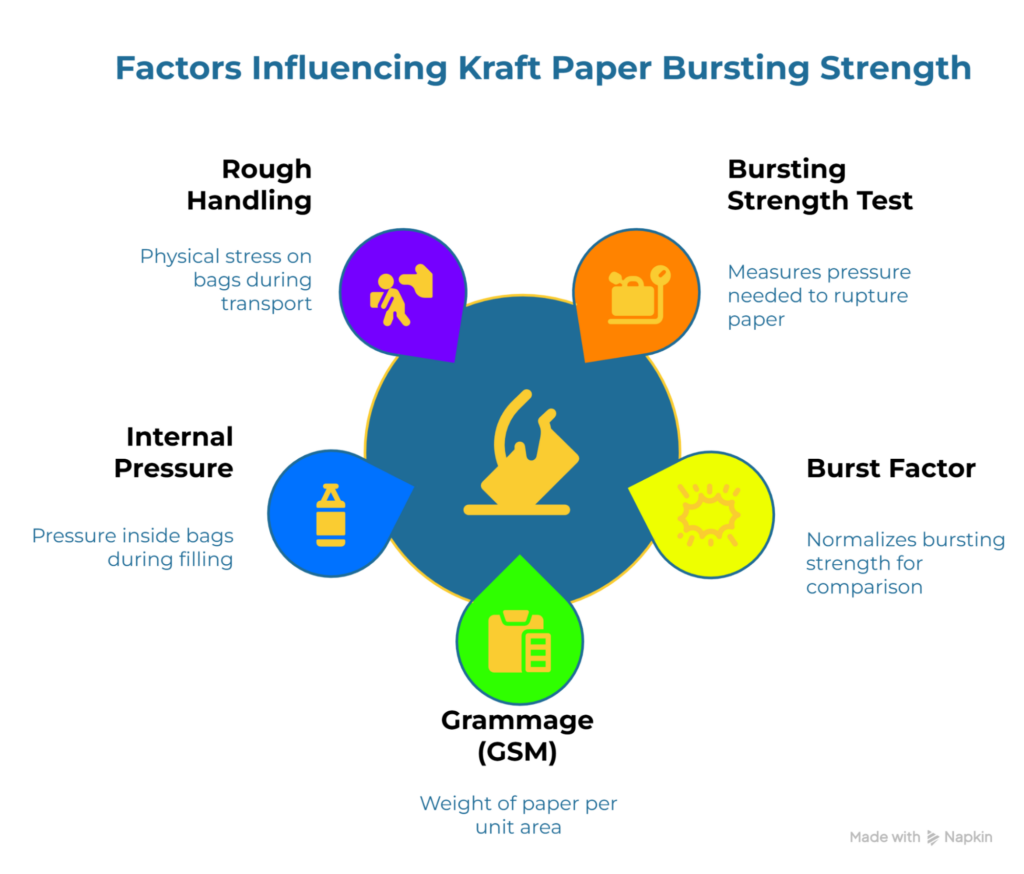 Factors Influencing Kraft Paper Bursting Strength

Rough Handling

Physical stress on bags during transport

Bursting Strength Test

Measures pressure needed to rupture paper

Internal Pressure

Pressure inside bags during filling

Burst Factor

Normalizes bursting strength for comparison

Grammage (GSM)

Weight of paper per unit area

Made with Napkin